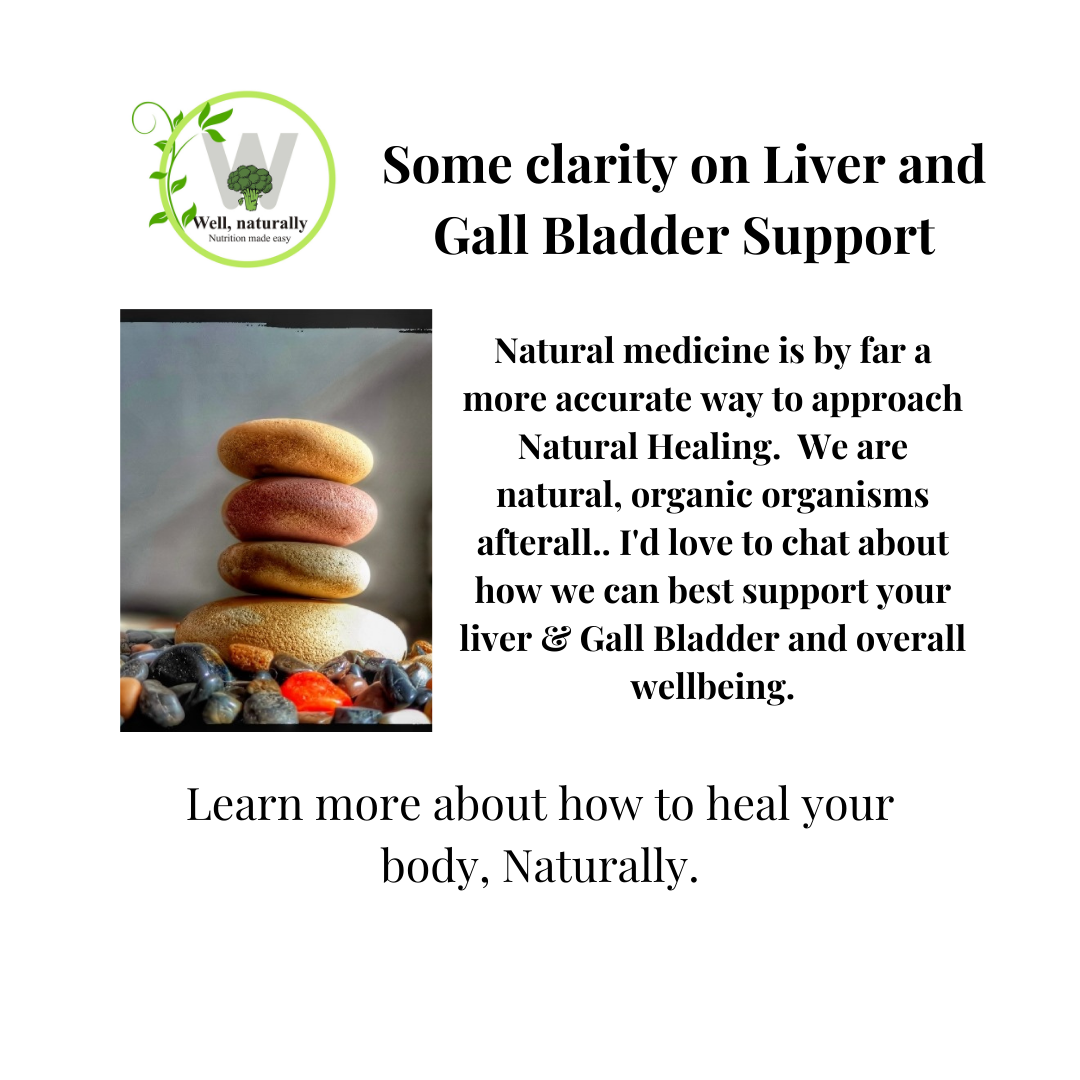 W
Well, naturally
Nutrition made easy

Some clarity on Liver and Gall Bladder Support

Natural medicine is by far a more accurate way to approach Natural Healing. We are natural, organic organisms afterall.. I'd love to chat about how we can best support your liver & Gall Bladder and overall wellbeing.

Learn more about how to heal your body, Naturally.